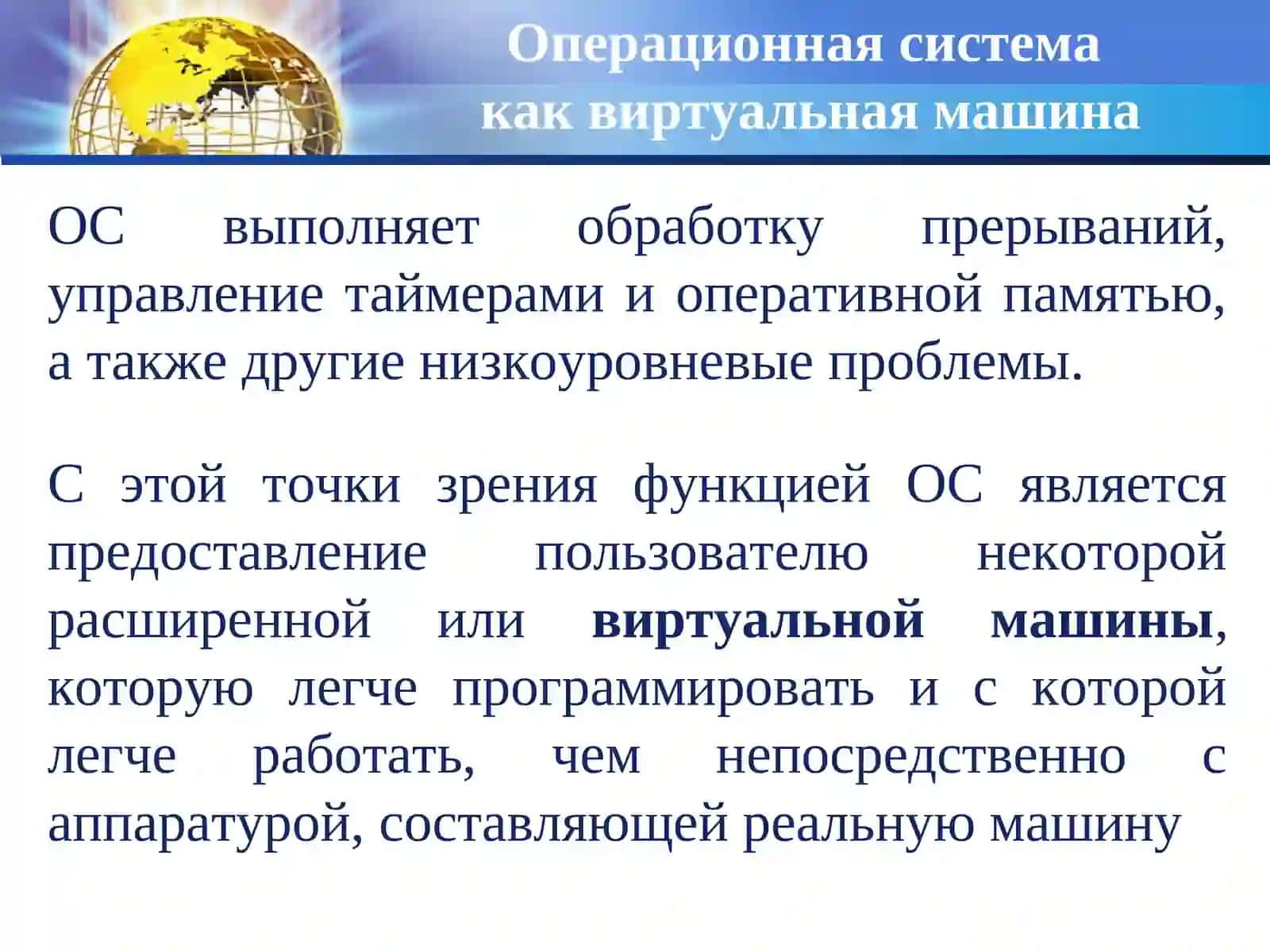 Операционная система
как виртуальная машина

ОС выполняет обработку прерываний, управление таймерами и оперативной памятью, а также другие низкоуровневые проблемы.

С этой точки зрения функцией ОС является предоставление пользователю некоторой расширенной или виртуальной машины, которую легче программировать и с которой легче работать, чем непосредственно с аппаратурой, составляющей реальную машину